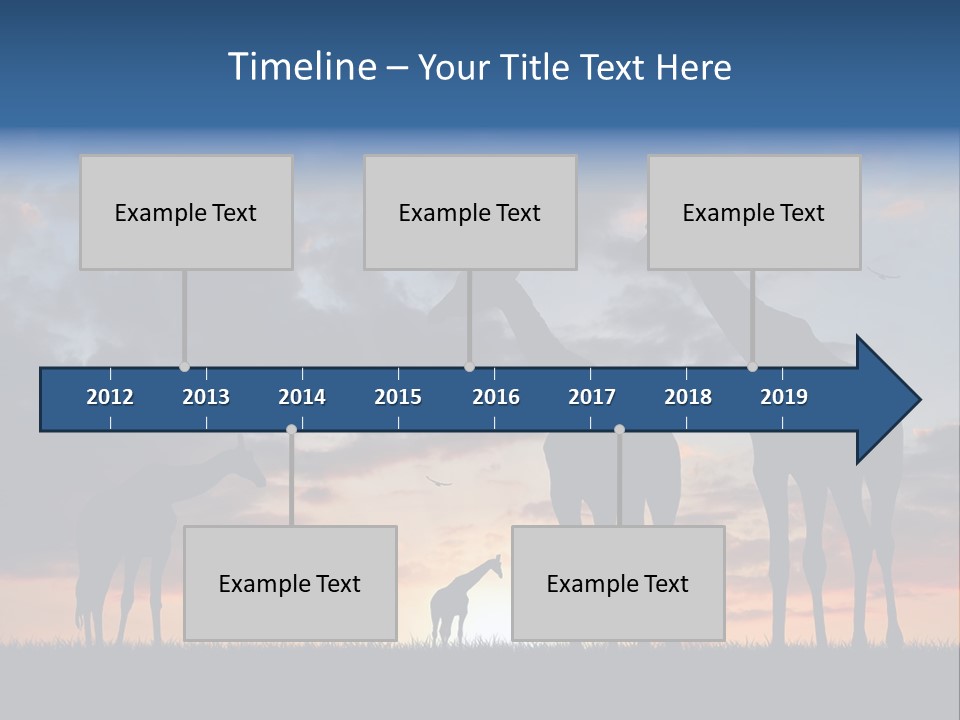 Timeline – Your Title Text Here

Example Text

Example Text

Example Text

2012 2013 2014 2015 2016 2017 2018 2019

Example Text

Example Text